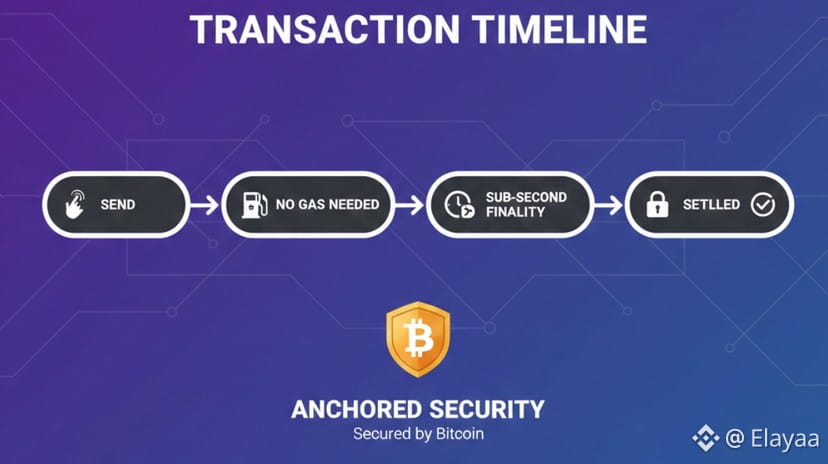 TRANSACTION TIMELINE

SEND

NO GAS NEEDED

SUB-SECOND FINALITY

SETLLED

ANCHORED SECURITY

Secured by Bitcoin

@ Elayaa